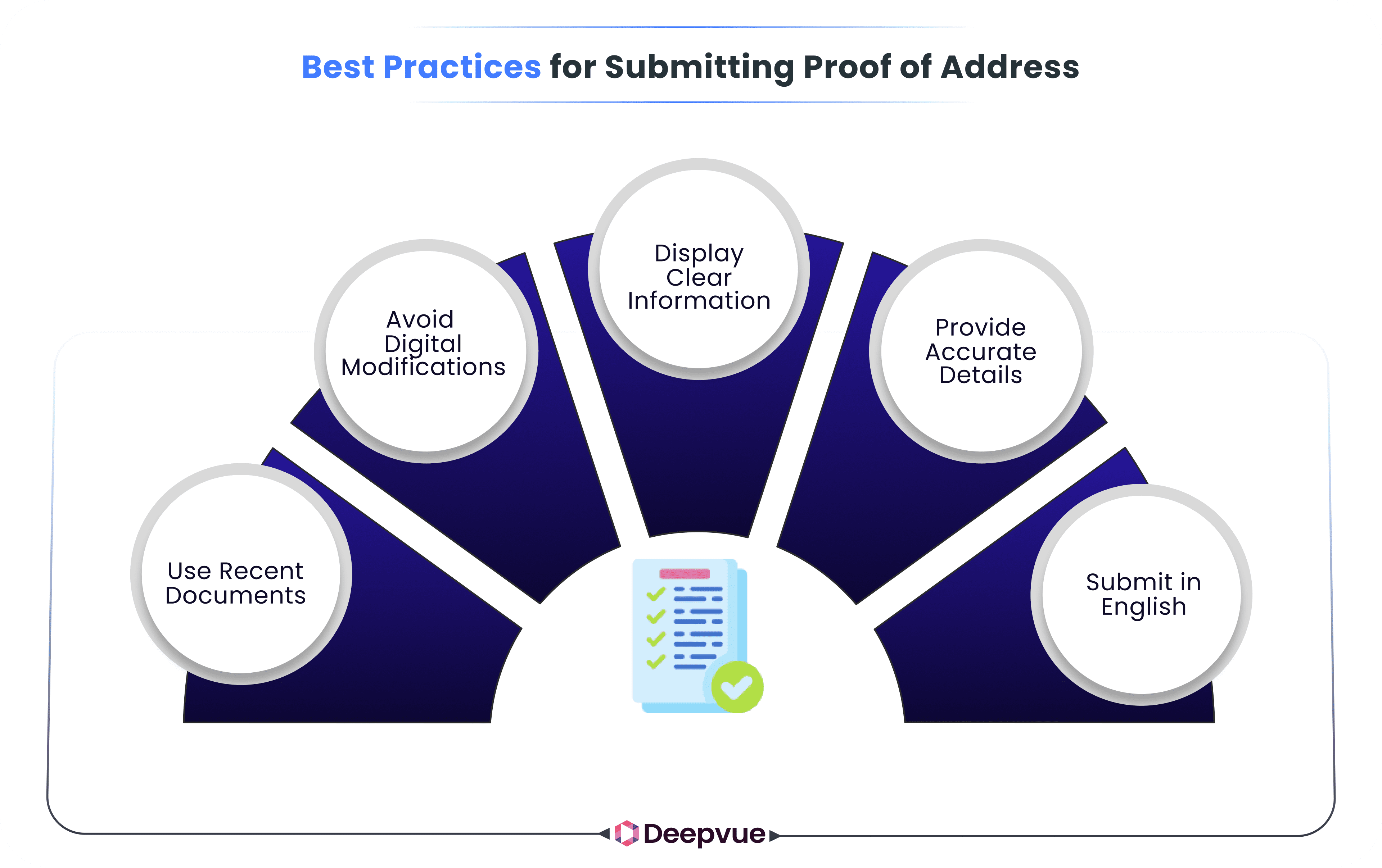 Best Practices for Submitting Proof of Address

Use Recent Documents

Avoid Digital Modifications

Display Clear Information

Provide Accurate Details

Submit in English

Deepvue